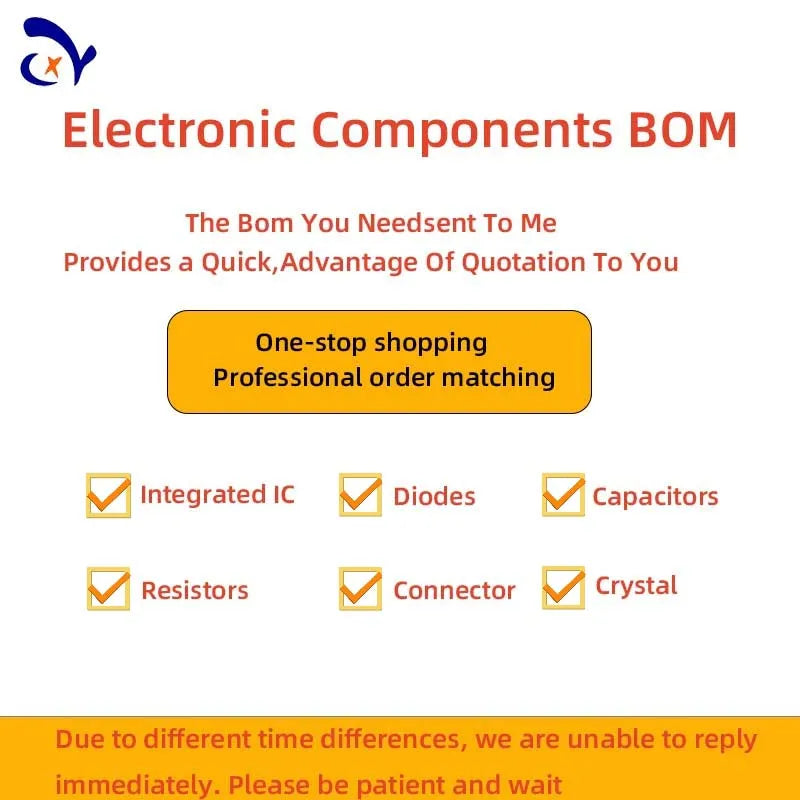 Electronic Components BOM

The Bom You Needsent To Me
Provides a Quick,Advantage Of Quotation To You

One-stop shopping
Professional order matching

Integrated IC
Diodes
Capacitors

Resistors
Connector
Crystal

Due to different time differences, we are unable to reply immediately. Please be patient and wait